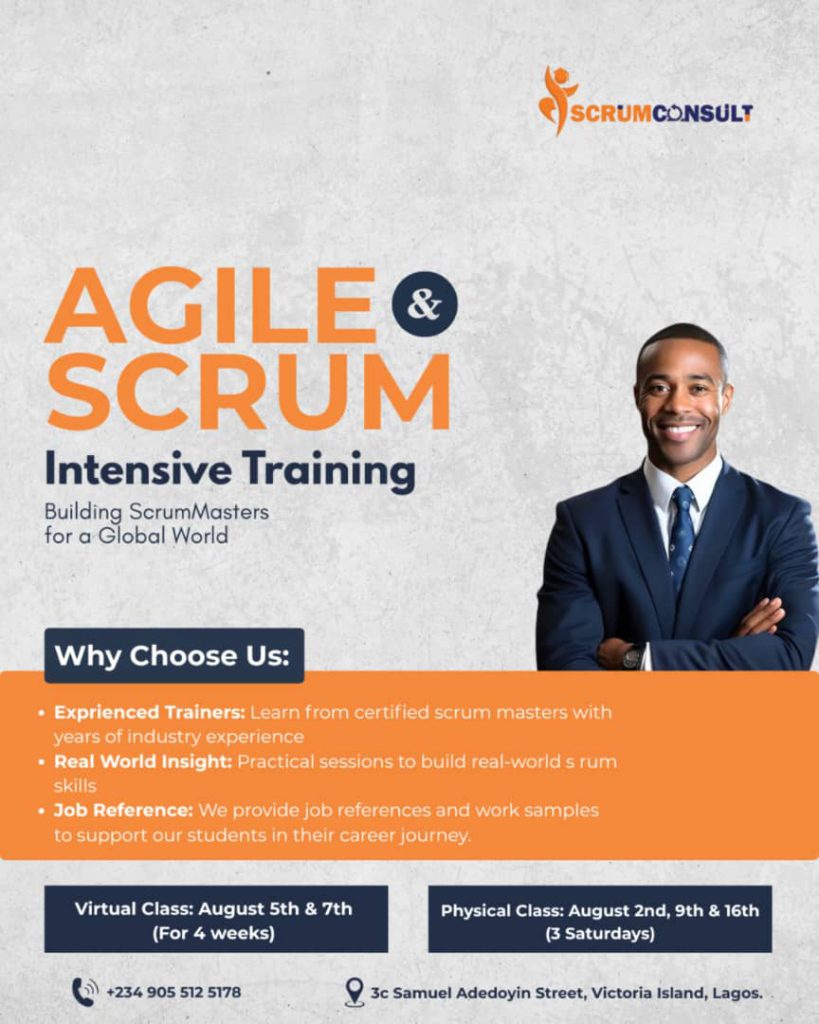 SCRUMCONSULT

AGILE & SCRUM

Intensive Training

Building ScrumMasters for a Global World

Why Choose Us:

• Exprienced Trainers: Learn from certified scrum masters with years of industry experience
• Real World Insight: Practical sessions to build real-world s rum skills
• Job Reference: We provide job references and work samples to support our students in their career journey.

Virtual Class: August 5th & 7th (For 4 weeks)

Physical Class: August 2nd, 9th & 16th (3 Saturdays)

+234 905 512 5178

3c Samuel Adedoyin Street, Victoria Island, Lagos.